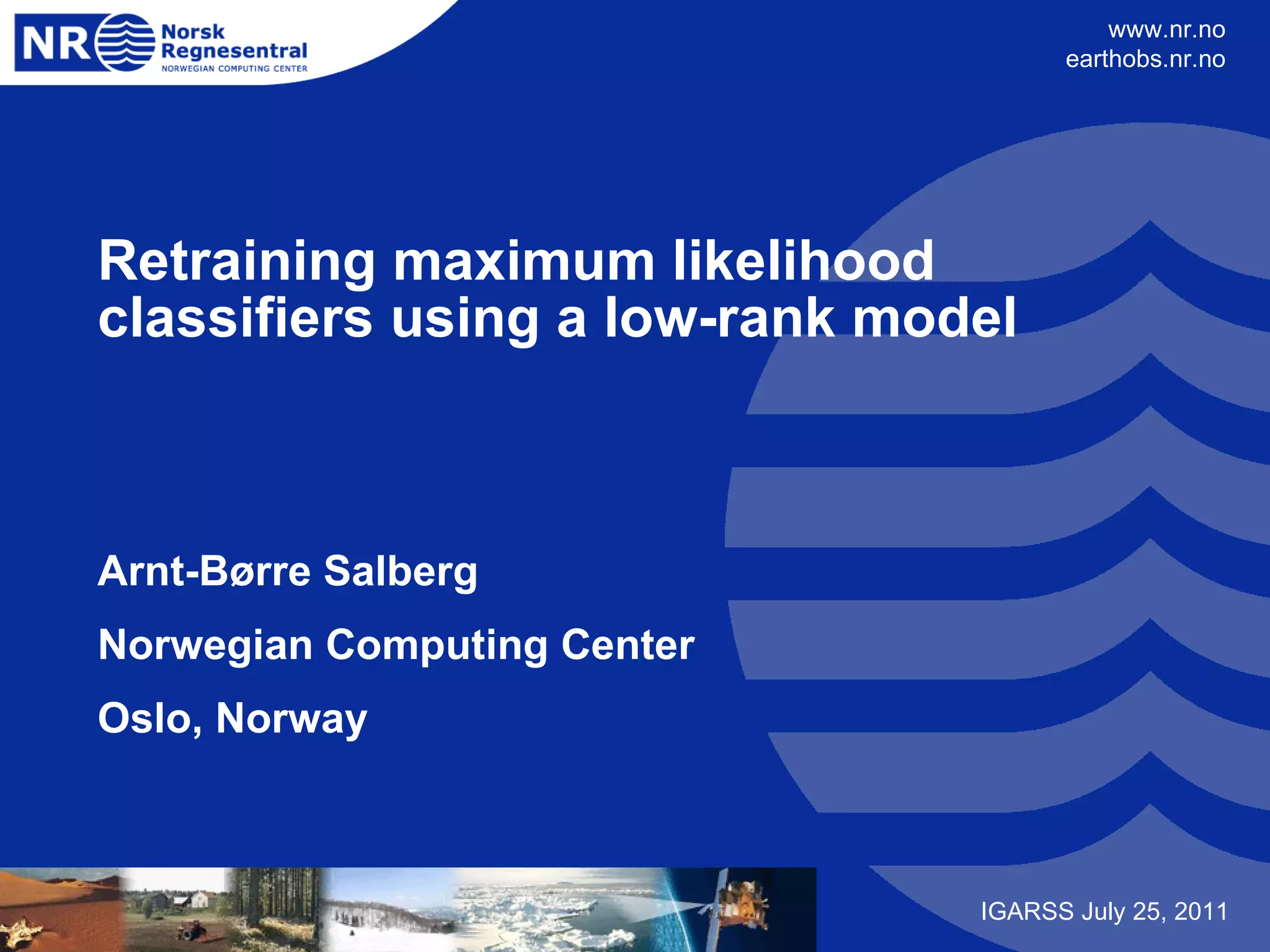 NR Norsk Regnesentral
NORWEGIAN COMPUTING CENTER

www.nr.no
earthobs.nr.no

Retraining maximum likelihood classifiers using a low-rank model

Arnt-Børre Salberg

Norwegian Computing Center

Oslo, Norway

IGARSS July 25, 2011